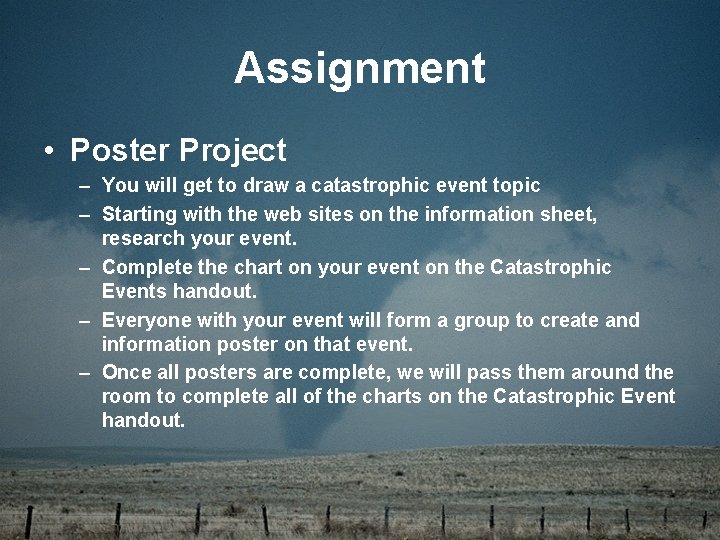 Assignment

• Poster Project
– You will get to draw a catastrophic event topic
– Starting with the web sites on the information sheet, research your event.
– Complete the chart on your event on the Catastrophic Events handout.
– Everyone with your event will form a group to create and information poster on that event.
– Once all posters are complete, we will pass them around the room to complete all of the charts on the Catastrophic Event handout.